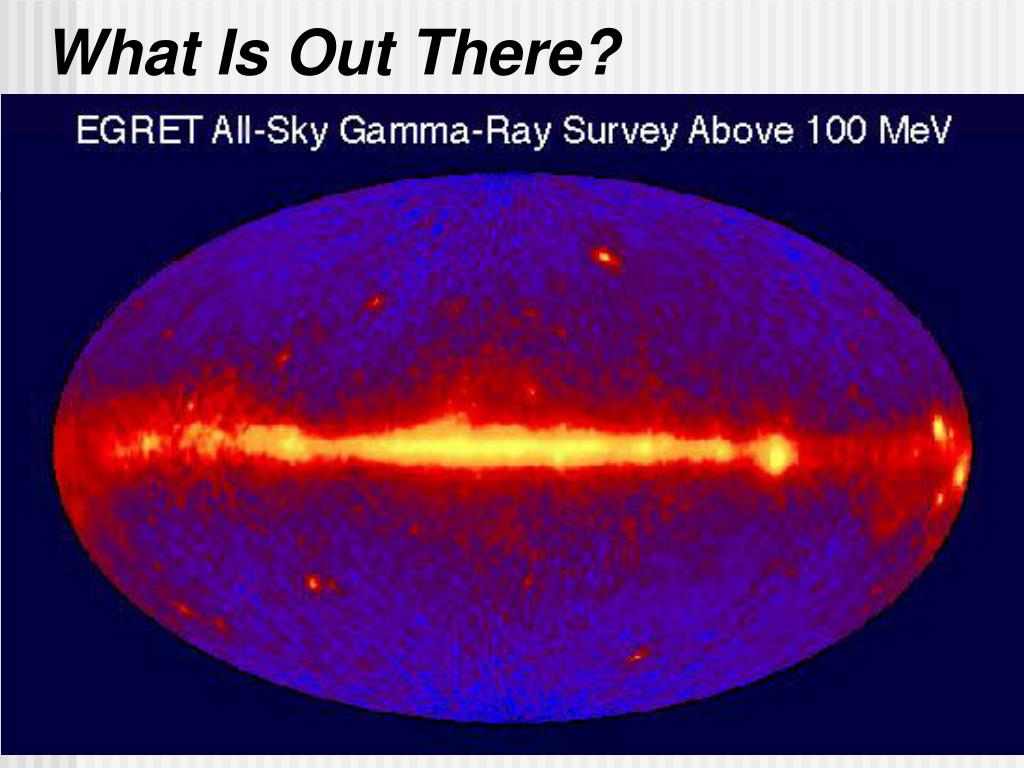 What Is Out There?

EGRET All-Sky Gamma-Ray Survey Above 100 MeV